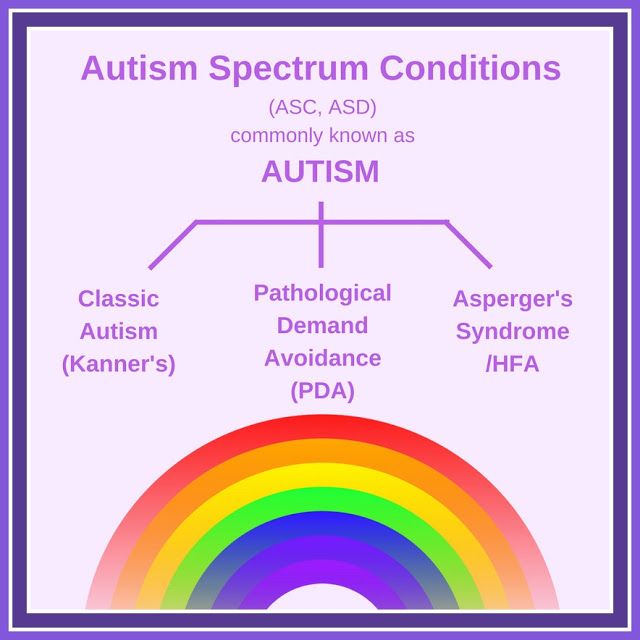 Autism Spectrum Conditions

(ASC, ASD)

commonly known as

AUTISM

Classic Autism (Kanner's)

Pathological Demand Avoidance (PDA)

Asperger's Syndrome /HFA